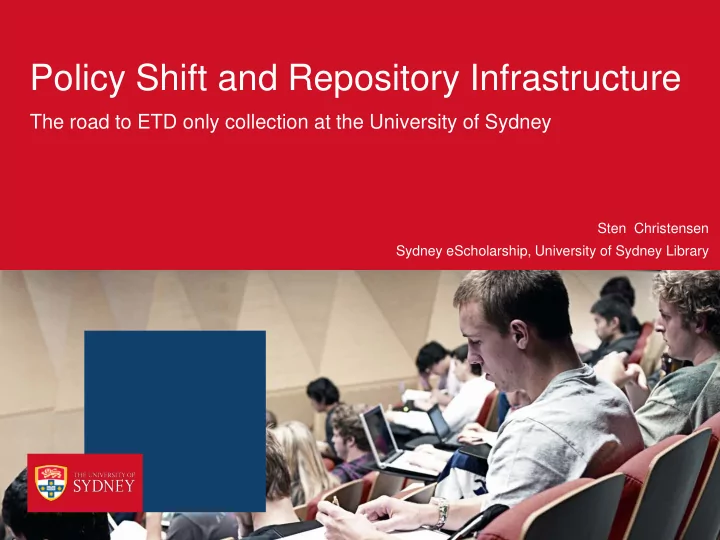 Policy Shift and Repository Infrastructure

The road to ETD only collection at the University of Sydney

Sten Christensen
Sydney eScholarship, University of Sydney Library

THE UNIVERSITY OF
SYDNEY